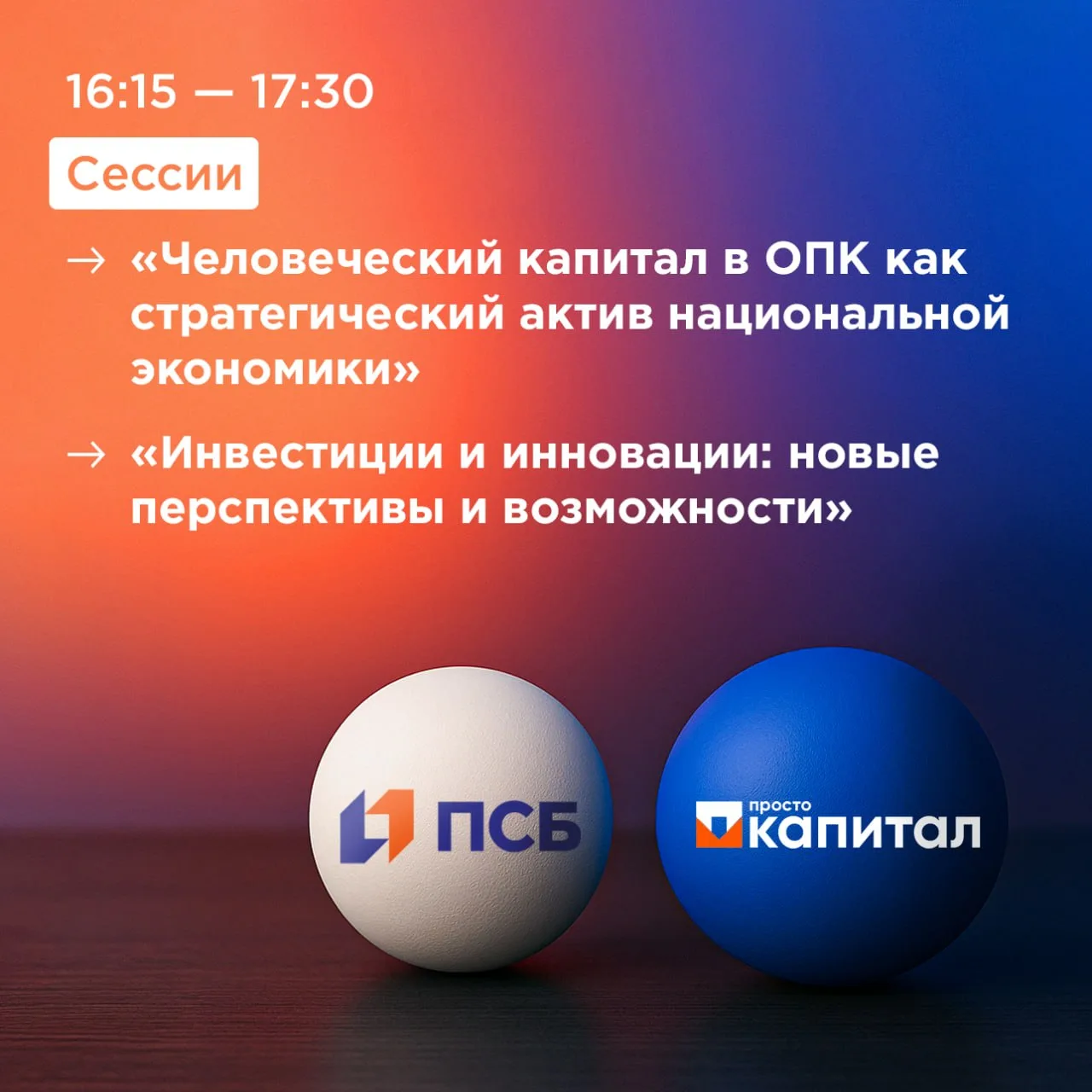 16:15 — 17:30

Сессии

→ «Человеческий капитал в ОПК как стратегический актив национальной экономики»

→ «Инвестиции и инновации: новые перспективы и возможности»

ПСБ

просто
капитал